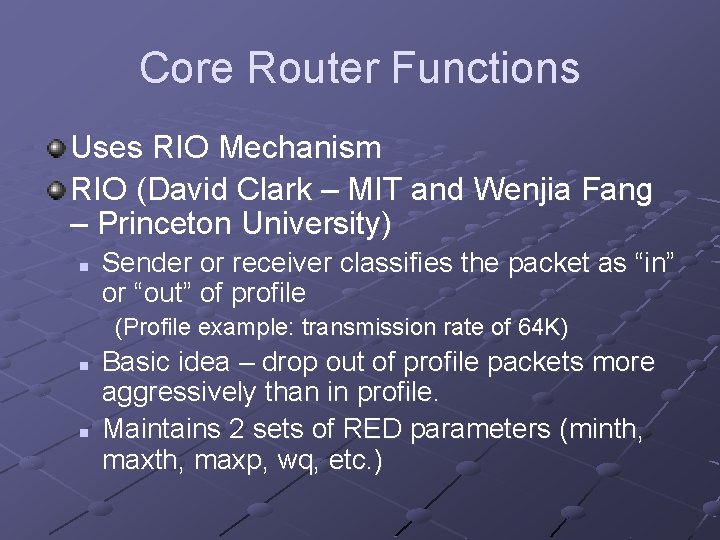 Core Router Functions

Uses RIO Mechanism

RIO (David Clark – MIT and Wenjia Fang – Princeton University)

Sender or receiver classifies the packet as “in” or “out” of profile

(Profile example: transmission rate of 64K)

Basic idea – drop out of profile packets more aggressively than in profile.

Maintains 2 sets of RED parameters (minth, maxth, maxp, wq, etc.)